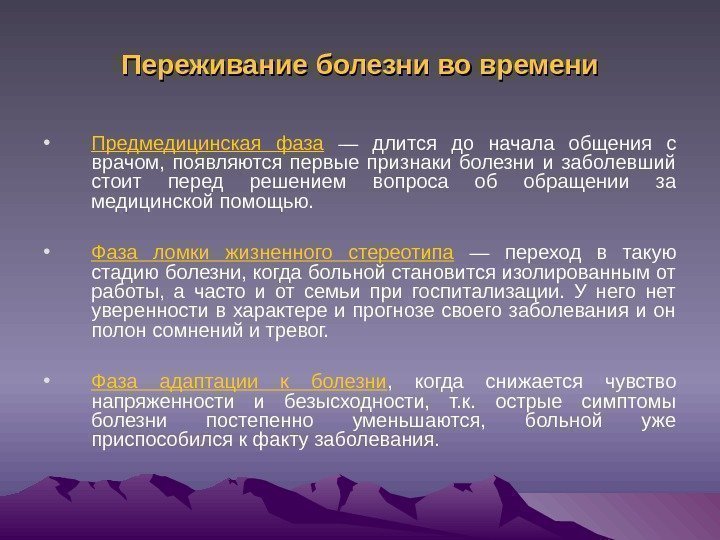 Переживание болезни во времени

• Предмедицинская фаза — длится до начала общения с врачом, появляются первые признаки болезни и заболевший стоит перед решением вопроса об обращении за медицинской помощью.

• Фаза ломки жизненного стереотипа — переход в такую стадию болезни, когда больной становится изолированным от работы, а часто и от семьи при госпитализации. У него нет уверенности в характере и прогнозе своего заболевания и он полон сомнений и тревог.

• Фаза адаптации к болезни, когда снижается чувство напряженности и безысходности, т.к. острые симптомы болезни постепенно уменьшаются, больной уже приспособился к факту заболевания.